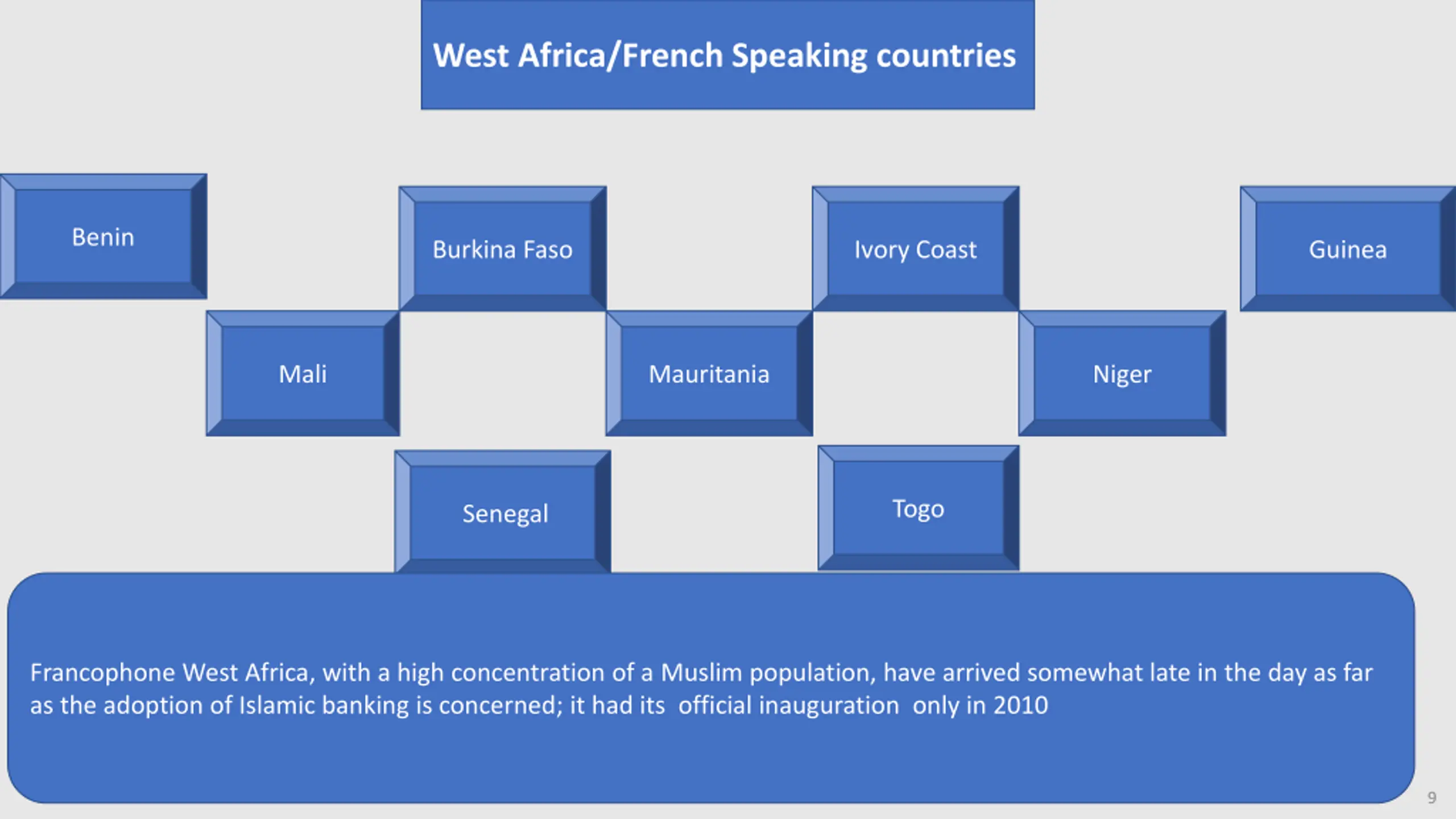 West Africa/French Speaking countries

Benin

Burkina Faso

Ivory Coast

Guinea

Mali

Mauritania

Niger

Senegal

Togo

Francophone West Africa, with a high concentration of a Muslim population, have arrived somewhat late in the day as far as the adoption of Islamic banking is concerned; it had its official inauguration only in 2010

9